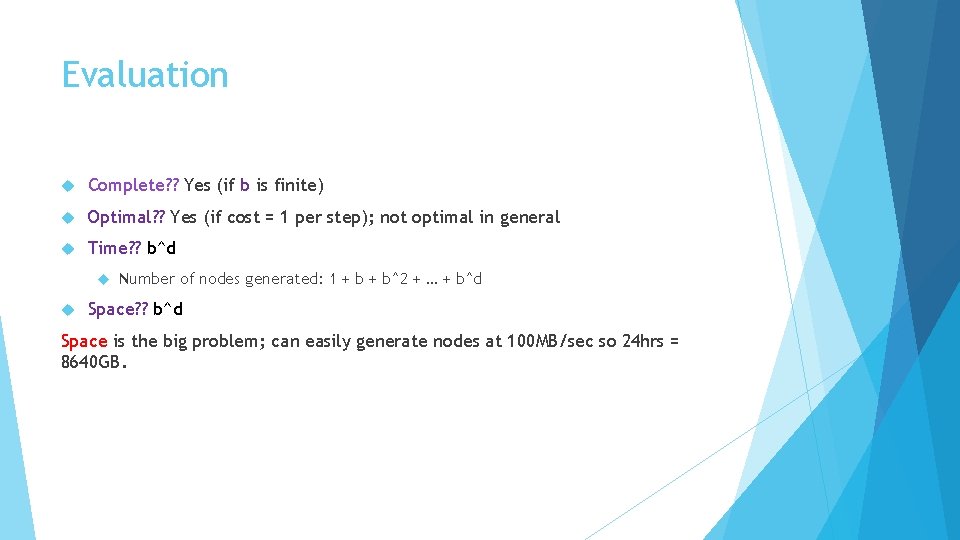 Evaluation

Complete?? Yes (if b is finite)

Optimal?? Yes (if cost = 1 per step); not optimal in general

Time?? b^d

Number of nodes generated: 1 + b + b^2 + … + b^d

Space?? b^d

Space is the big problem; can easily generate nodes at 100MB/sec so 24hrs = 8640GB.